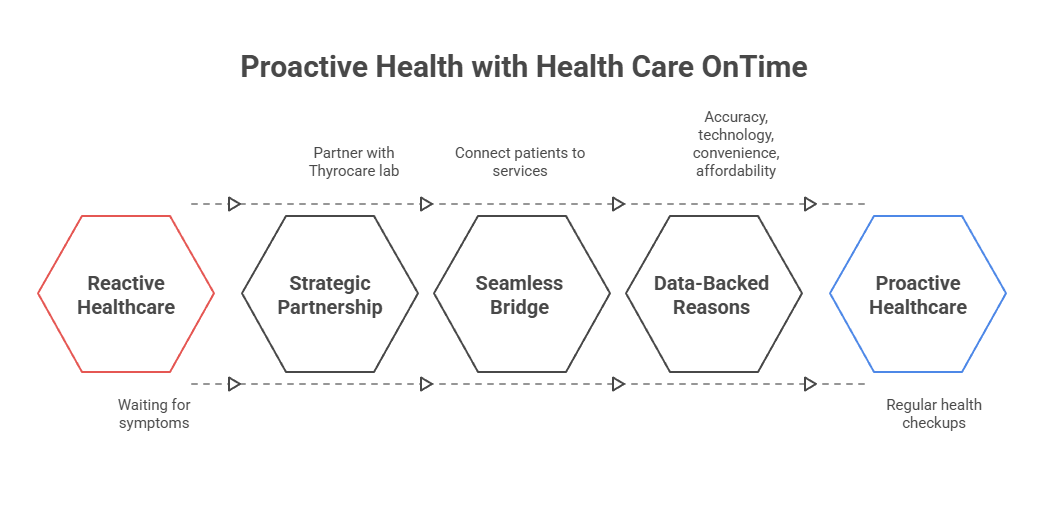 Proactive Health with Health Care OnTime

Partner with Thyrocare lab

Connect patients to services

Accuracy, technology, convenience, affordability

Reactive Healthcare

Strategic Partnership

Seamless Bridge

Data-Backed Reasons

Proactive Healthcare

Waiting for symptoms

Regular health checkups